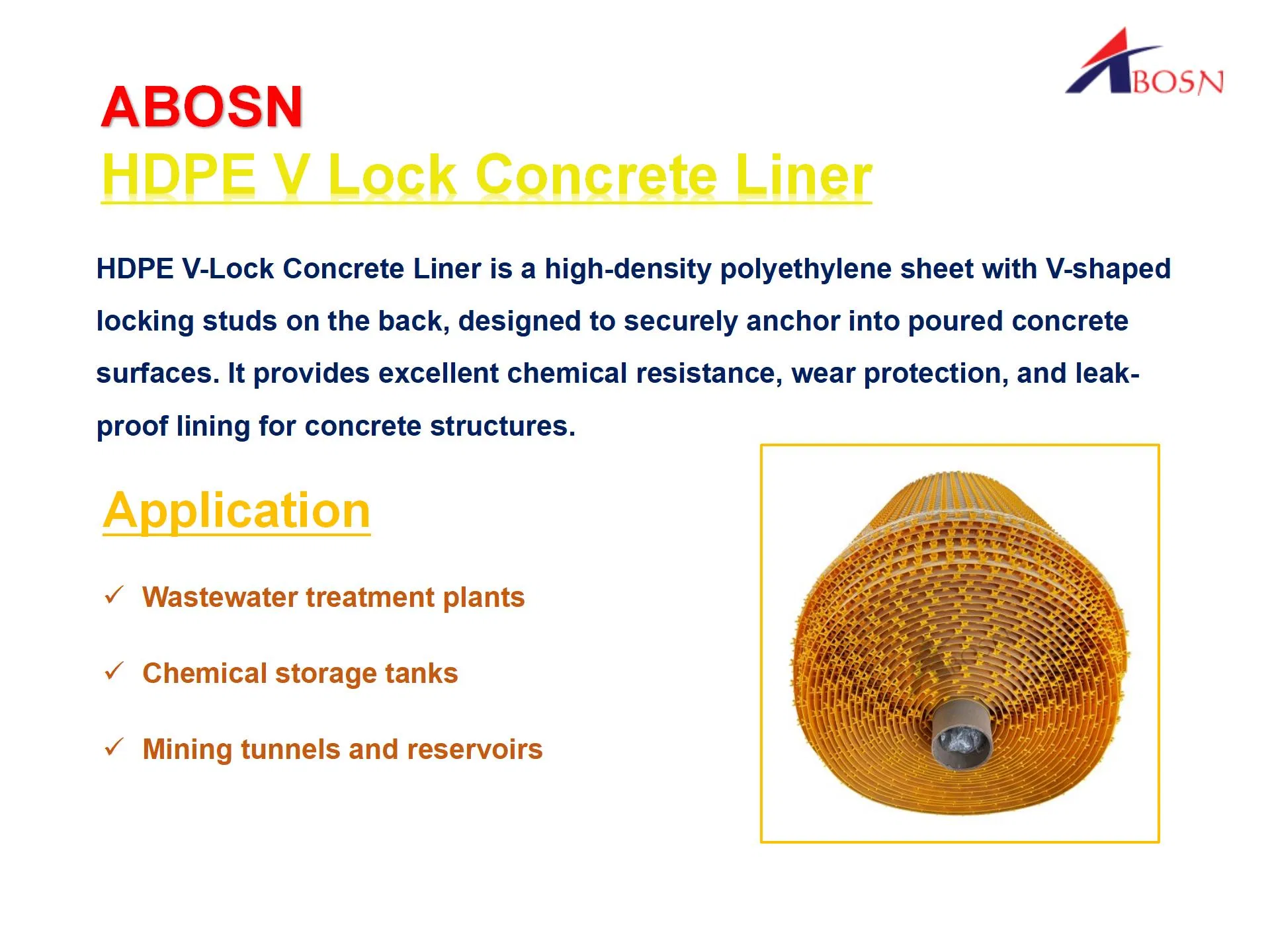 ABOSN

ABOSN

HDPE V Lock Concrete Liner

HDPE V-Lock Concrete Liner is a high-density polyethylene sheet with V-shaped locking studs on the back, designed to securely anchor into poured concrete surfaces. It provides excellent chemical resistance, wear protection, and leak-proof lining for concrete structures.

Application

✓ Wastewater treatment plants

✓ Chemical storage tanks

✓ Mining tunnels and reservoirs